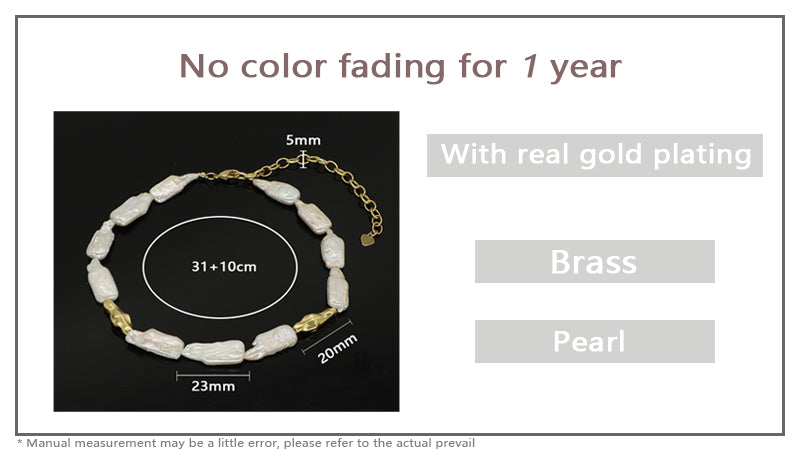 No color fading for 1 year

5mm

31+10cm

20mm

23mm

With real gold plating

Brass

Pearl

* Manual measurement may be a little error, please refer to the actual prevail